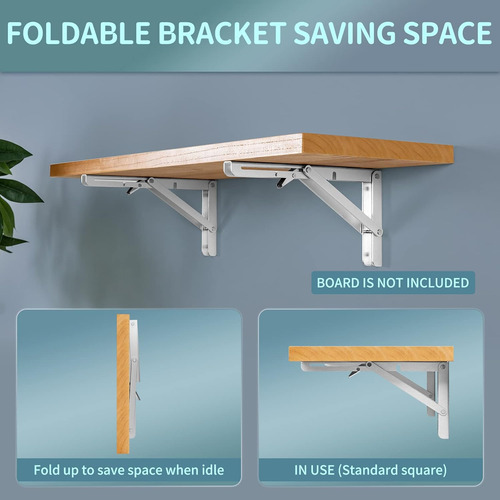 FOLDABLE BRACKET SAVING SPACE

BOARD IS NOT INCLUDED

Fold up to save space when idle

IN USE (Standard square)